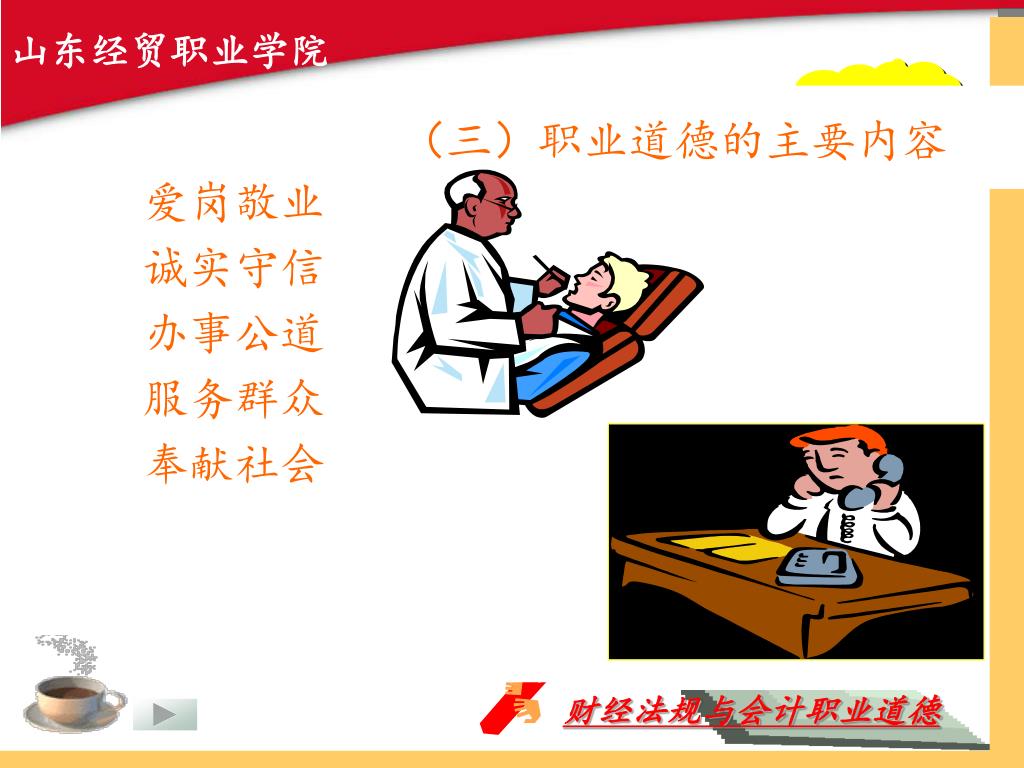 山东经贸职业学院

（三）职业道德的主要内容

爱岗敬业
诚实守信
办事公道
服务群众
奉献社会

财经法规与会计职业道德